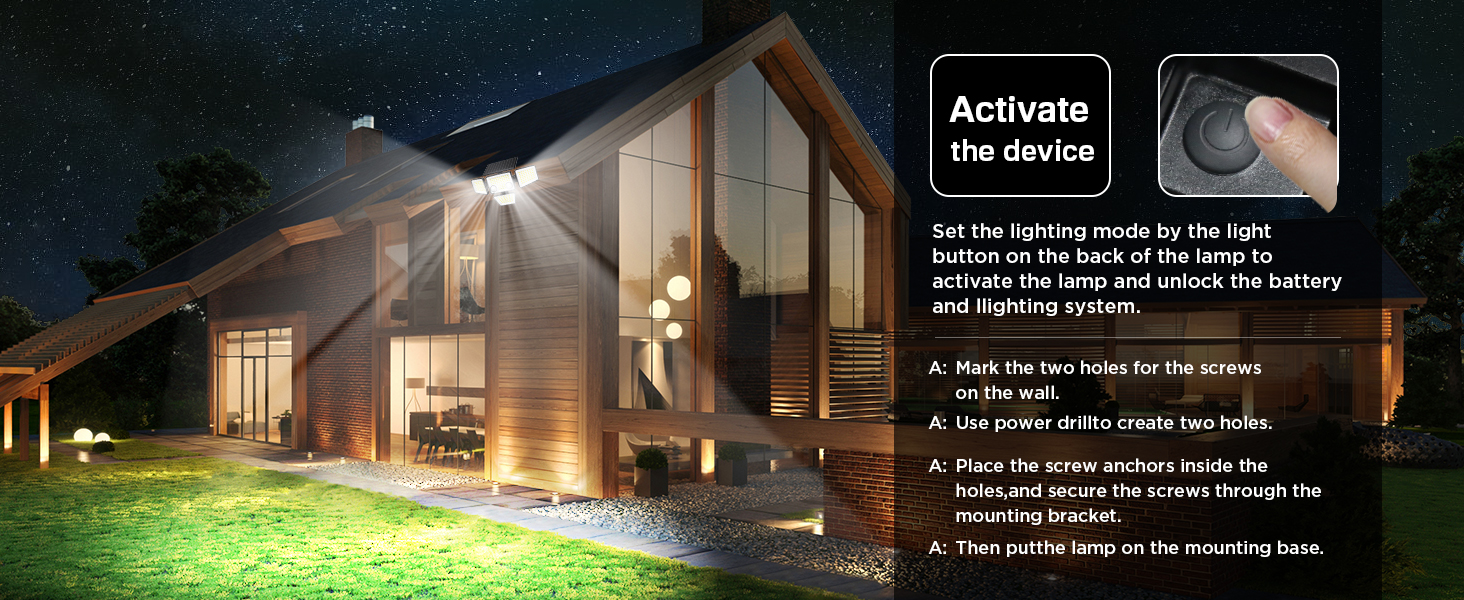 Activate the device

Set the lighting mode by the light button on the back of the lamp to activate the lamp and unlock the battery and llighting system.

A: Mark the two holes for the screws on the wall.

A: Use power drillto create two holes.

A: Place the screw anchors inside the holes,and secure the screws through the mounting bracket.

A: Then putthe lamp on the mounting base.